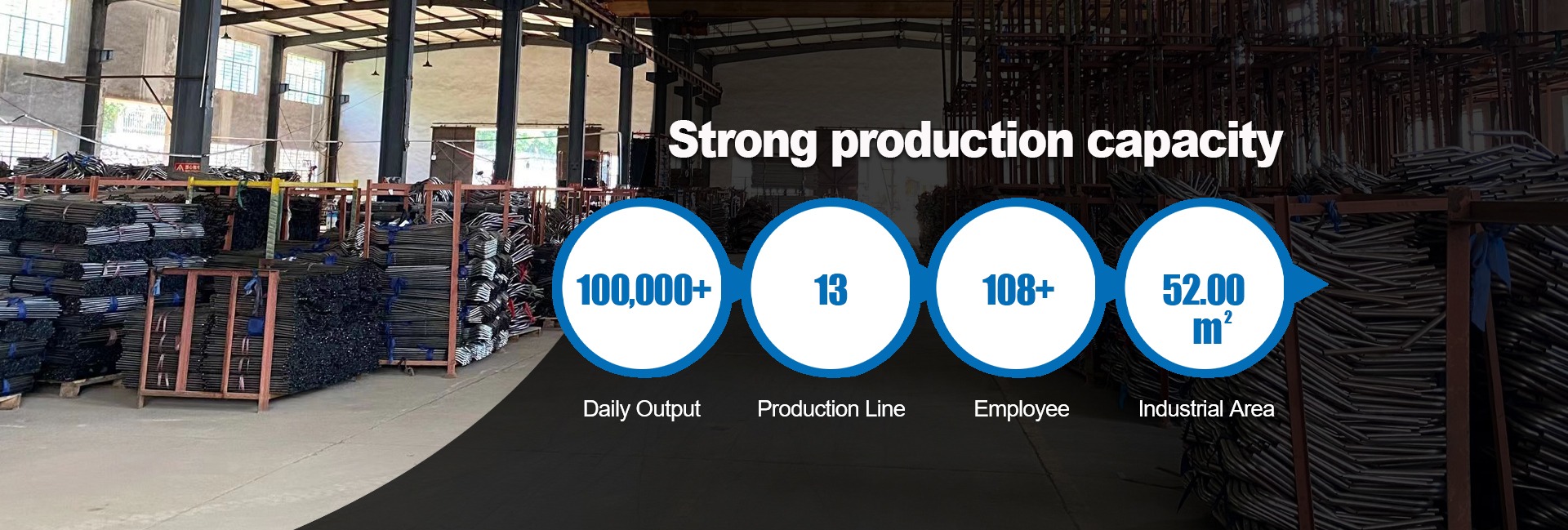 Strong production capacity

100,000+
Daily Output

13
Production Line

108+
Employee

52.00 $m^2$
Industrial Area